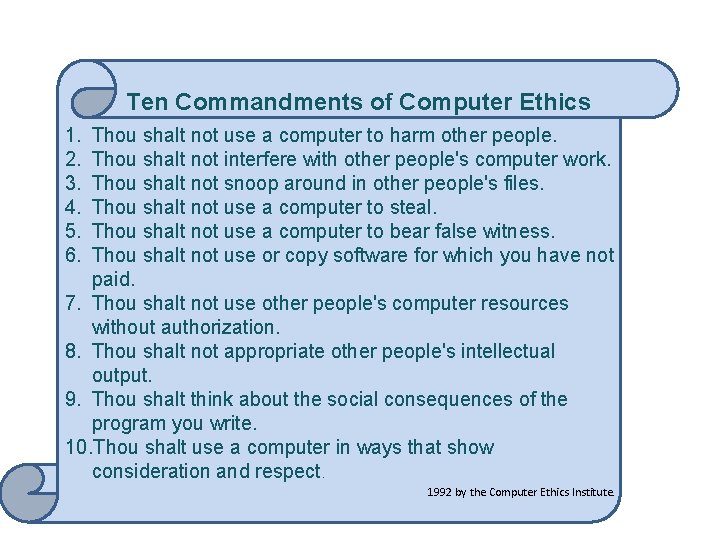 Ten Commandments of Computer Ethics

1. Thou shalt not use a computer to harm other people.
2. Thou shalt not interfere with other people's computer work.
3. Thou shalt not snoop around in other people's files.
4. Thou shalt not use a computer to steal.
5. Thou shalt not use a computer to bear false witness.
6. Thou shalt not use or copy software for which you have not paid.
7. Thou shalt not use other people's computer resources without authorization.
8. Thou shalt not appropriate other people's intellectual output.
9. Thou shalt think about the social consequences of the program you write.
10. Thou shalt use a computer in ways that show consideration and respect.

1992 by the Computer Ethics Institute